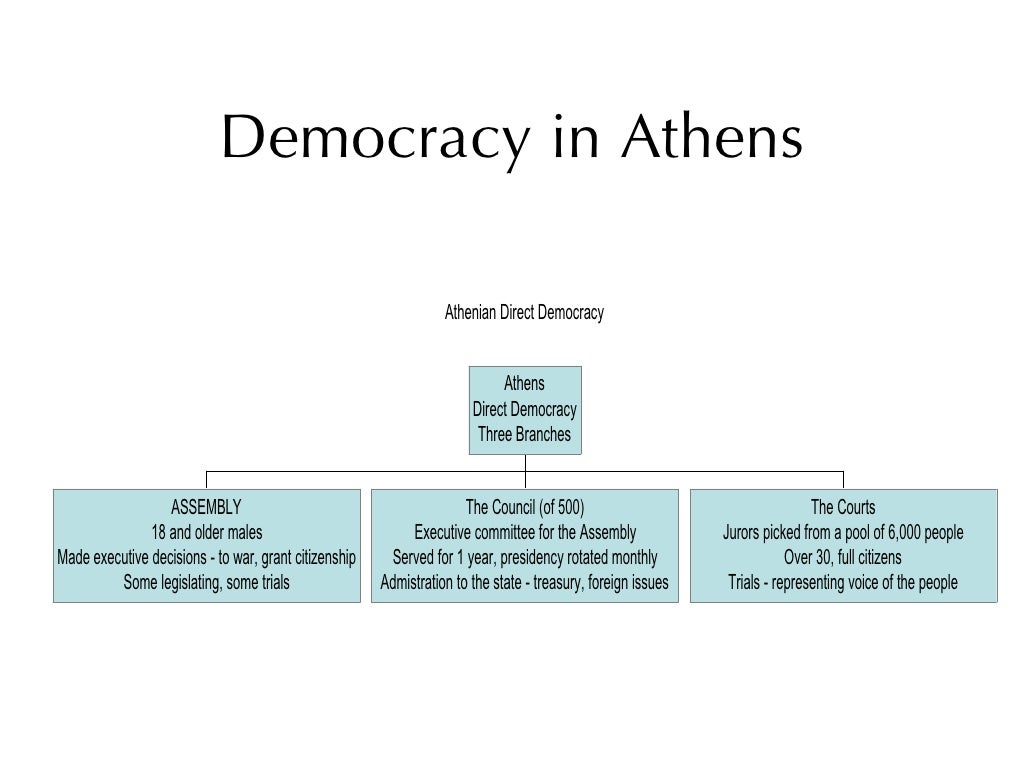 Democracy in Athens

Athenian Direct Democracy

Athens
Direct Democracy
Three Branches

ASSEMBLY
18 and older males
Made executive decisions - to war, grant citizenship
Some legislating, some trials

The Council (of 500)
Executive committee for the Assembly
Served for 1 year, presidency rotated monthly
Admistration to the state - treasury, foreign issues

The Courts
Jurors picked from a pool of 6,000 people
Over 30, full citizens
Trials - representing voice of the people